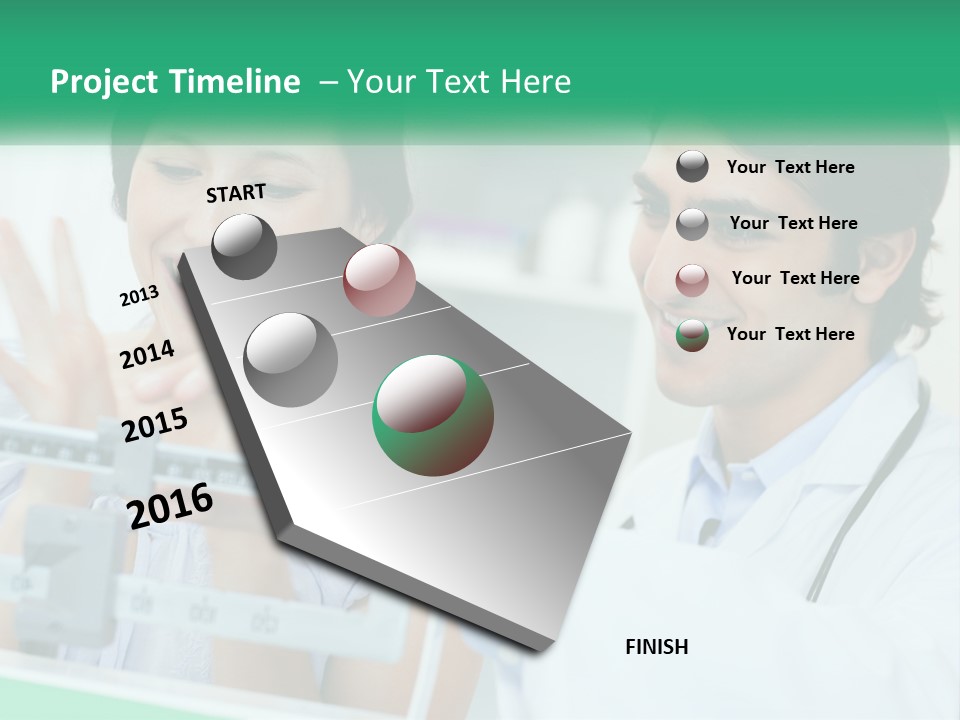 Project Timeline – Your Text Here

START

2013

2014

2015

2016

Your Text Here

Your Text Here

Your Text Here

Your Text Here

FINISH